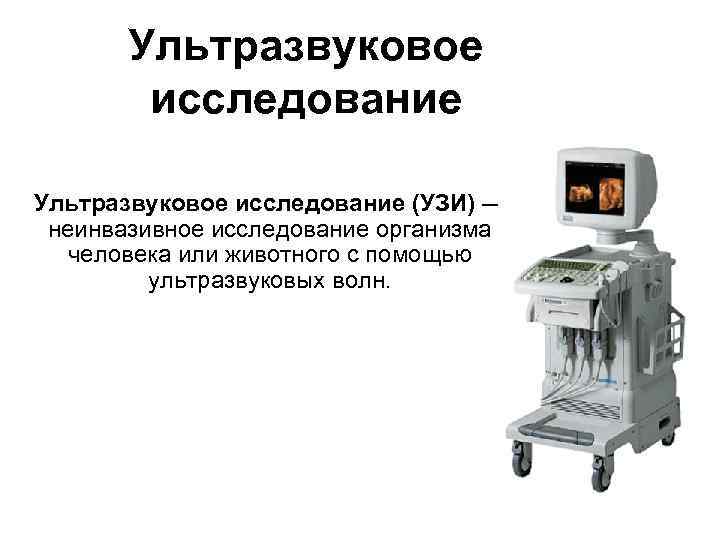 Ультразвуковое исследование

Ультразвуковое исследование (УЗИ) – неинвазивное исследование организма человека или животного с помощью ультразвуковых волн.